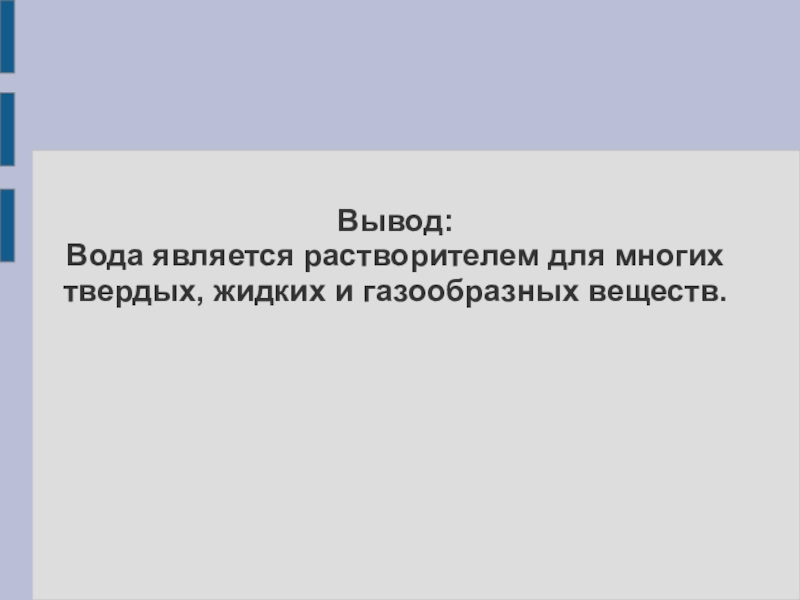 Вывод:
Вода является растворителем для многих твердых, жидких и газообразных веществ.